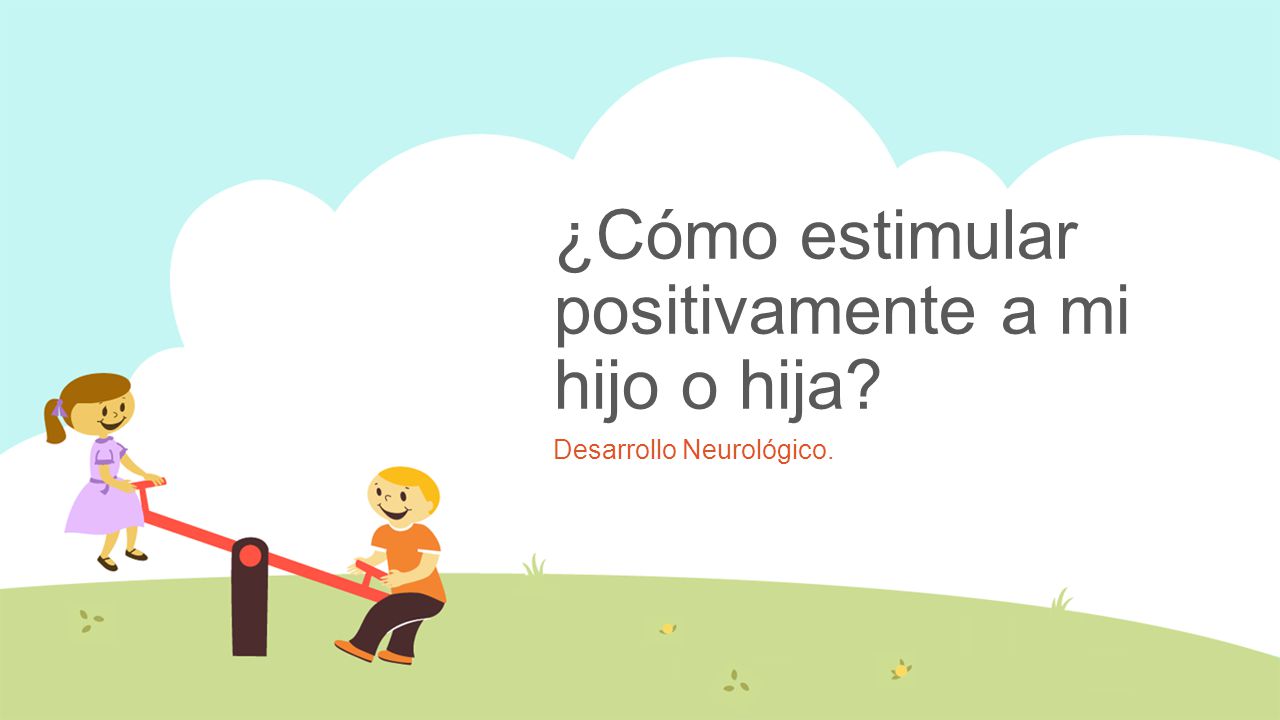 ¿Cómo estimular positivamente a mi hijo o hija?

Desarrollo Neurológico.